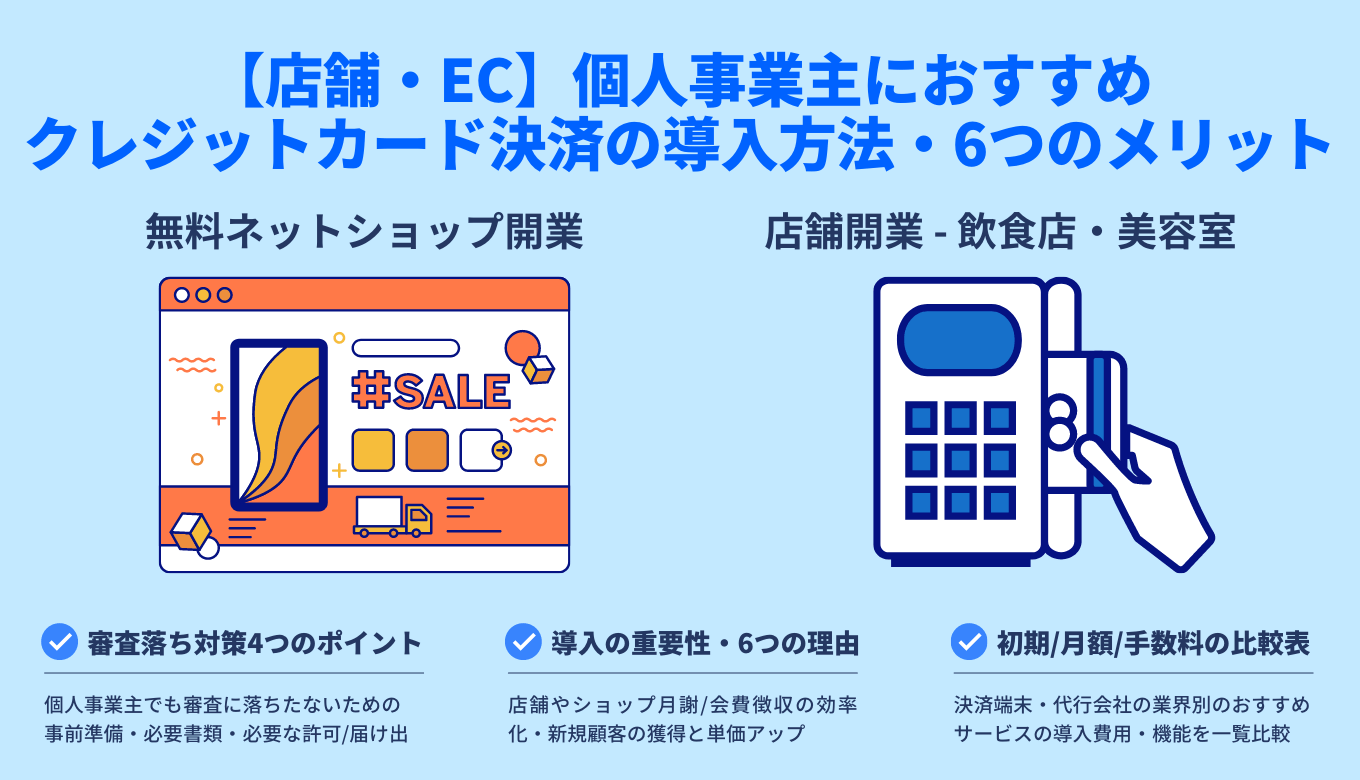 【店舗・EC】個人事業主におすすめ
クレジットカード決済の導入方法・6つのメリット

無料ネットショップ開業

#SALE

店舗開業 - 飲食店・美容室

審査落ち対策4つのポイント

個人事業主でも審査に落ちたないための事前準備・必要書類・必要な許可/届け出

導入の重要性・6つの理由

店舗やショップ月謝/会費徴収の効率化・新規顧客の獲得と単価アップ

初期/月額/手数料の比較表

決済端末・代行会社の業界別のおすすめサービスの導入費用・機能を一覧比較